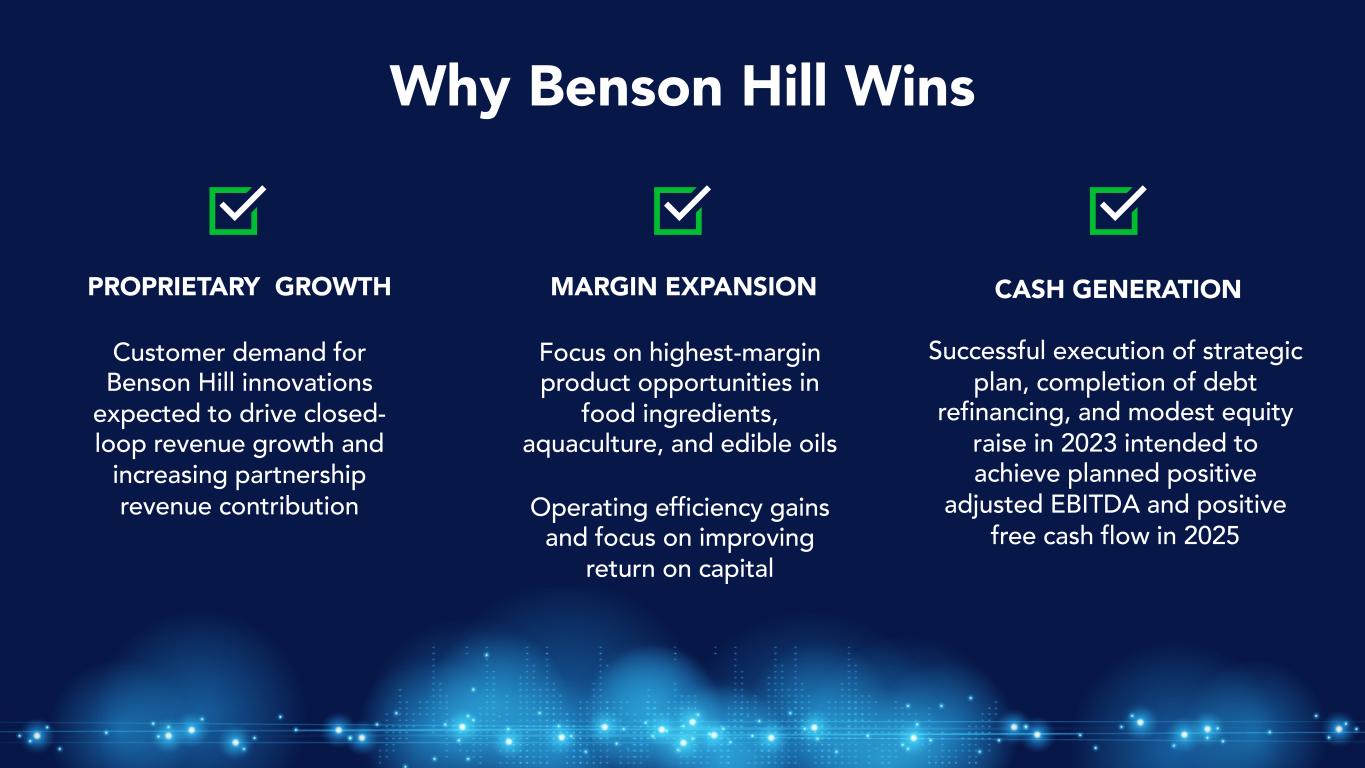 Why Benson Hill Wins

PROPRIETARY GROWTH

Customer demand for Benson Hill innovations expected to drive closed-loop revenue growth and increasing partnership revenue contribution

MARGIN EXPANSION

Focus on highest-margin product opportunities in food ingredients, aquaculture, and edible oils

Operating efficiency gains and focus on improving return on capital

CASH GENERATION

Successful execution of strategic plan, completion of debt refinancing, and modest equity raise in 2023 intended to achieve planned positive adjusted EBITDA and positive free cash flow in 2025